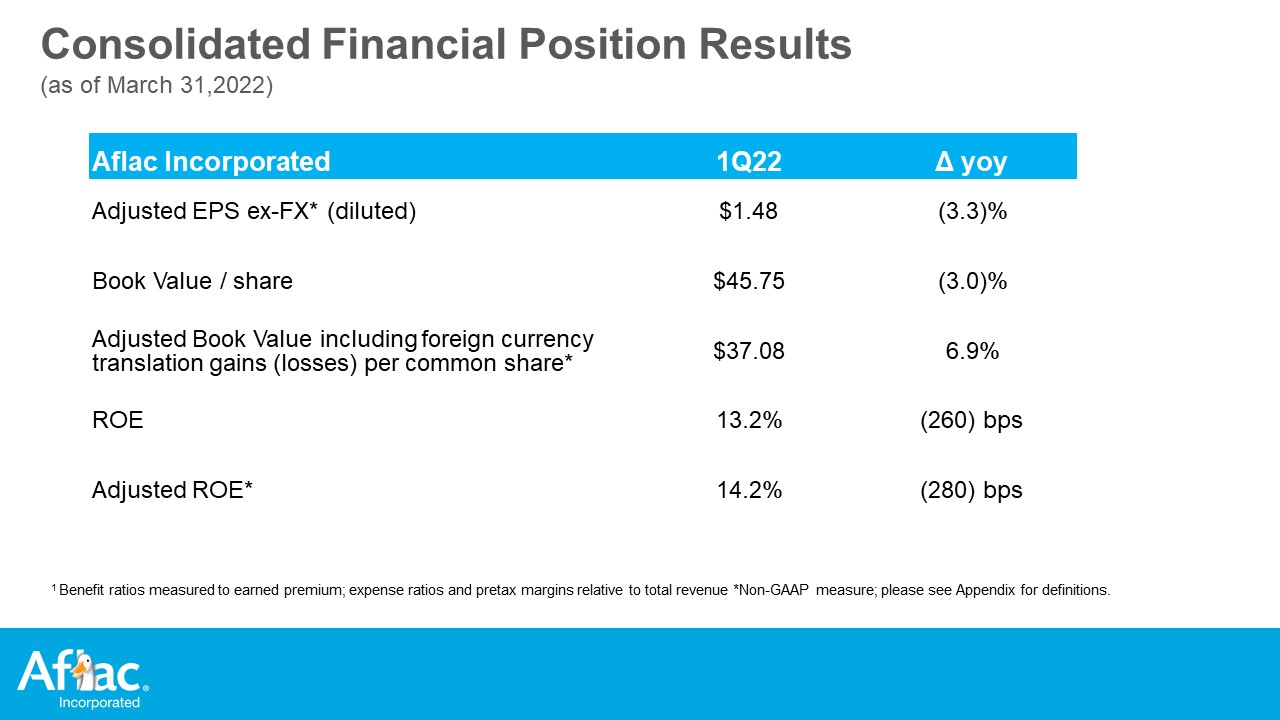 Consolidated Financial Position Results
(as of March 31,2022)

| Aflac Incorporated | 1Q22 | Δ yoy |
|---|---|---|
| Adjusted EPS ex-FX* (diluted) | $1.48 | (3.3)% |
| Book Value / share | $45.75 | (3.0)% |
| Adjusted Book Value including foreign currency translation gains (losses) per common share* | $37.08 | 6.9% |
| ROE | 13.2% | (260) bps |
| Adjusted ROE* | 14.2% | (280) bps |

$^{1}$ Benefit ratios measured to earned premium; expense ratios and pretax margins relative to total revenue *Non-GAAP measure; please see Appendix for definitions.

Aflac®
Incorporated